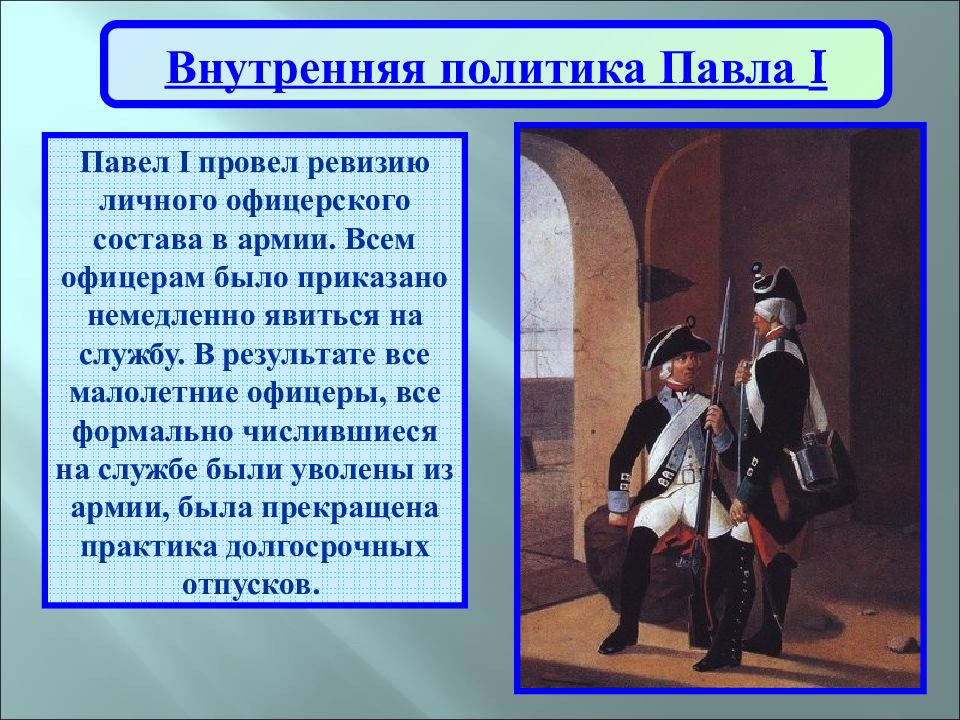 Внутренняя политика Павла I

Павел I провел ревизию личного офицерского состава в армии. Всем офицерам было приказано немедленно явиться на службу. В результате все малолетние офицеры, все формально числившиеся на службе были уволены из армии, была прекращена практика долгосрочных отпусков.